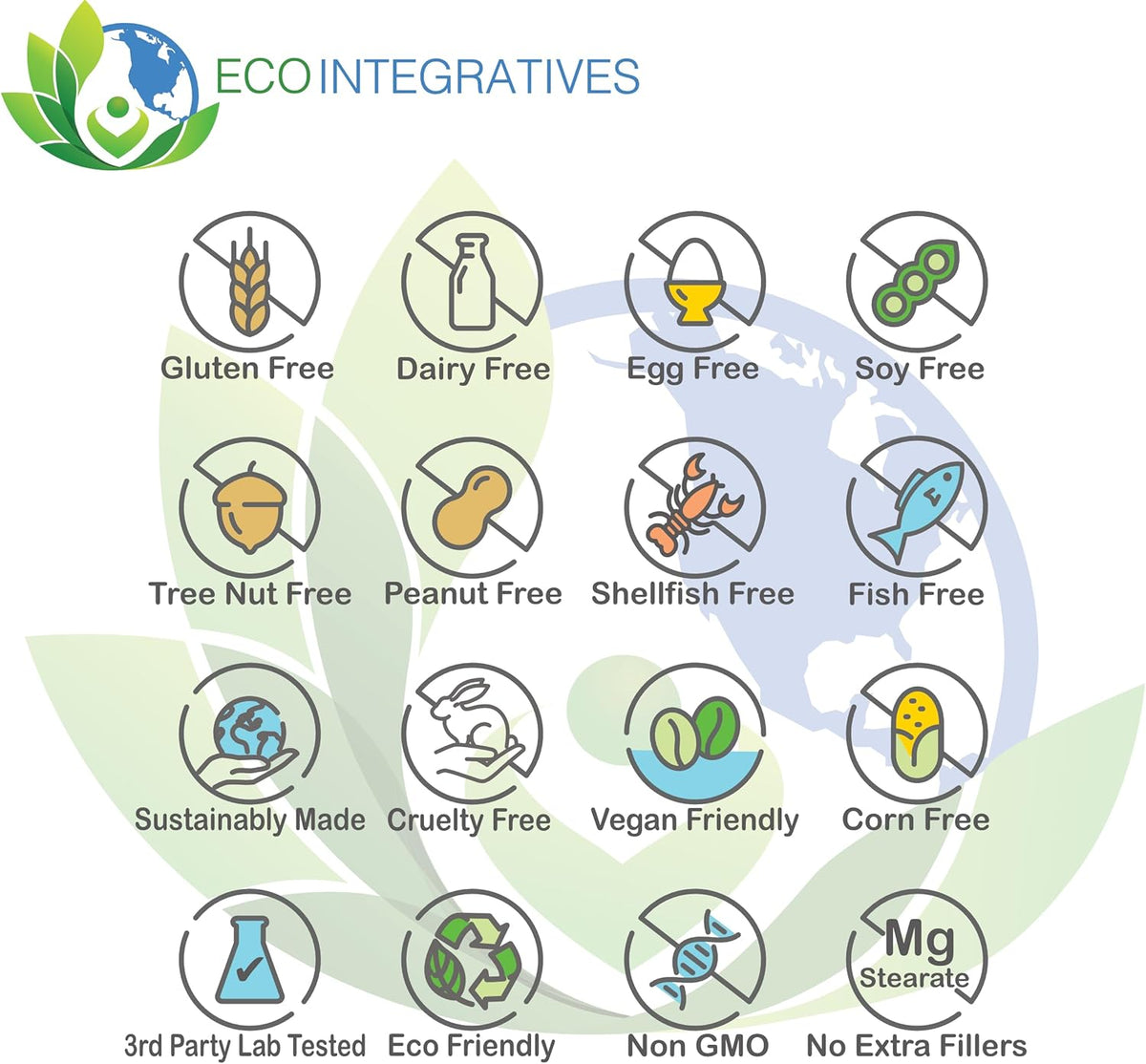 ECO INTEGRATIVES

Gluten Free

Dairy Free

Egg Free

Soy Free

Tree Nut Free

Peanut Free

Shellfish Free

Fish Free

Sustainably Made

Cruelty Free

Vegan Friendly

Corn Free

3rd Party Lab Tested

Eco Friendly

Non GMO

Mg
Stearate
No Extra Fillers